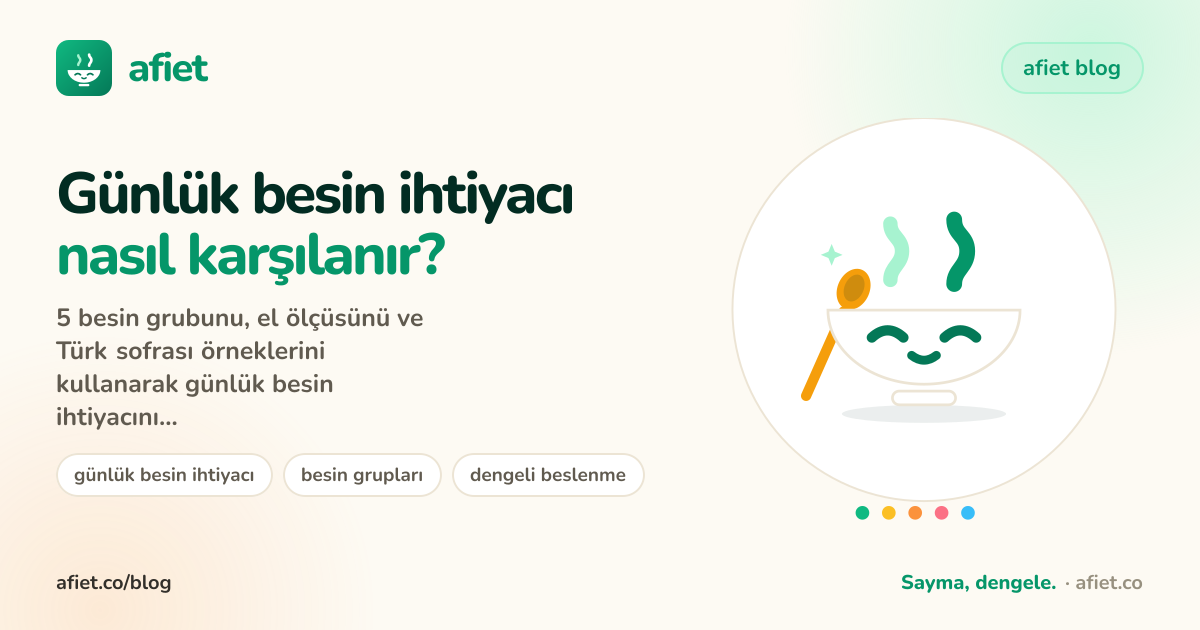 afiet

afiet blog

Günlük besin ihtiyacı nasıl karşılanır?

5 besin grubunu, el ölçüsünü ve Türk sofrası örneklerini kullanarak günlük besin ihtiyacını...

günlük besin ihtiyacı

besin grupları

dengeli beslenme

afiet.co/blog

Sayma, dengele. · afiet.co